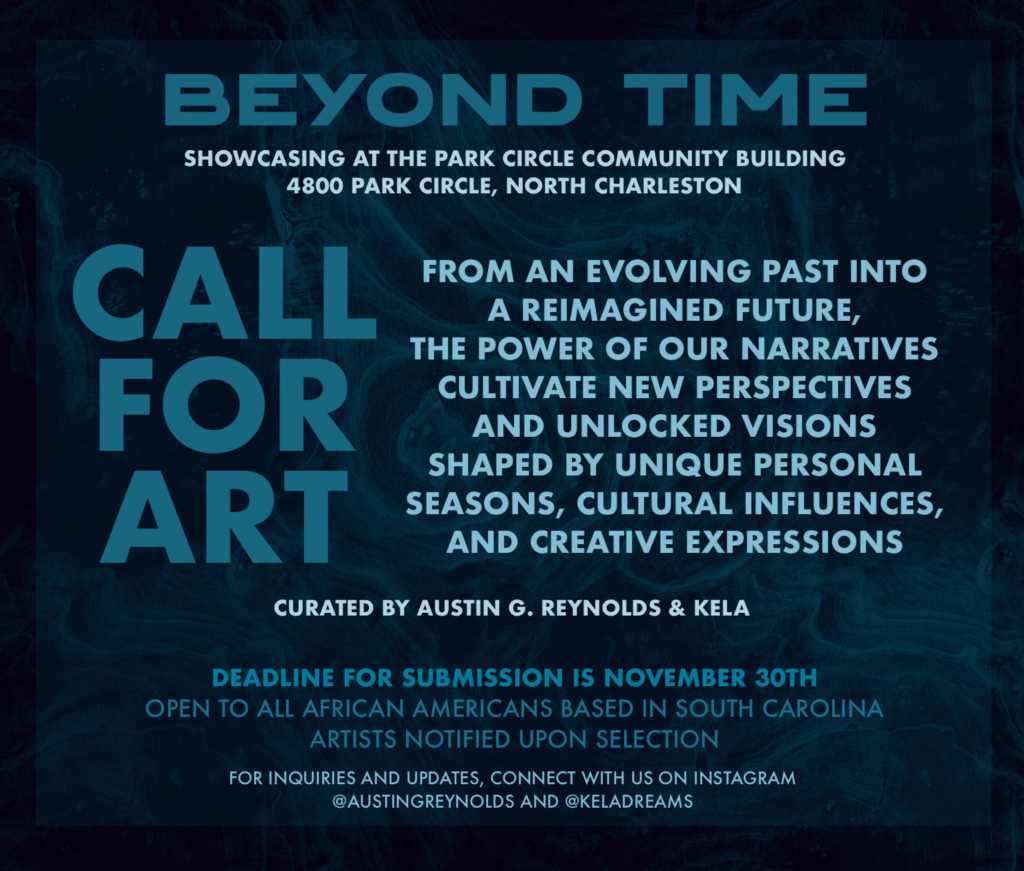 BEYOND TIME

SHOWCASING AT THE PARK CIRCLE COMMUNITY BUILDING
4800 PARK CIRCLE, NORTH CHARLESTON

CALL FOR ART

FROM AN EVOLVING PAST INTO A REIMAGINED FUTURE, THE POWER OF OUR NARRATIVES CULTIVATE NEW PERSPECTIVES AND UNLOCKED VISIONS SHAPED BY UNIQUE PERSONAL SEASONS, CULTURAL INFLUENCES, AND CREATIVE EXPRESSIONS

CURATED BY AUSTIN G. REYNOLDS & KELA

DEADLINE FOR SUBMISSION IS NOVEMBER 30TH
OPEN TO ALL AFRICAN AMERICANS BASED IN SOUTH CAROLINA
ARTISTS NOTIFIED UPON SELECTION

FOR INQUIRIES AND UPDATES, CONNECT WITH US ON INSTAGRAM
@AUSTINGREYNOLDS AND @KELADREAMS